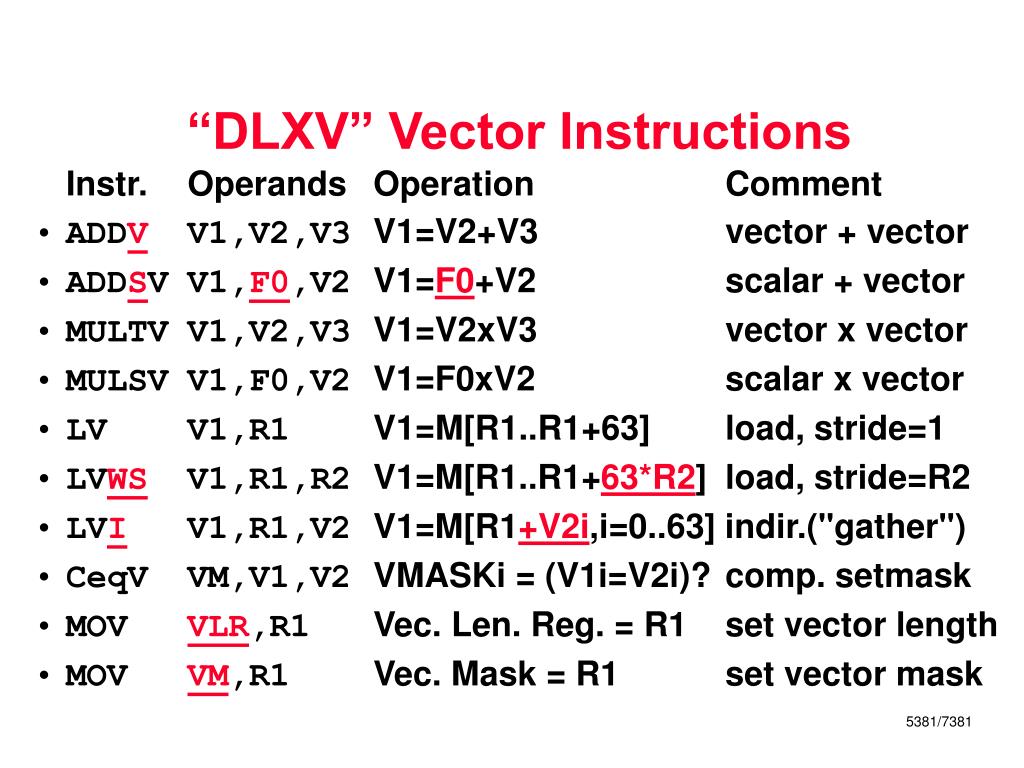 “DLXV” Vector Instructions

| Instr. | Operands | Operation | Comment |
|---|---|---|---|
| • ADDV | V1,V2,V3 | V1=V2+V3 | vector + vector |
| • ADDSV | V1,F0,V2 | V1=F0+V2 | scalar + vector |
| • MULTV | V1,V2,V3 | V1=V2xV3 | vector x vector |
| • MULSV | V1,F0,V2 | V1=F0xV2 | scalar x vector |
| • LV | V1,R1 | V1=M[R1..R1+63] | load, stride=1 |
| • LVWS | V1,R1,R2 | V1=M[R1..R1+63*R2] | load, stride=R2 |
| • LVI | V1,R1,V2 | V1=M[R1+V2i,i=0..63] | indir.("gather") |
| • CeqV | VM,V1,V2 | VMASKi = (V1i=V2i)? | comp. setmask |
| • MOV | VLR,R1 | Vec. Len. Reg. = R1 | set vector length |
| • MOV | VM,R1 | Vec. Mask = R1 | set vector mask |

5381/7381